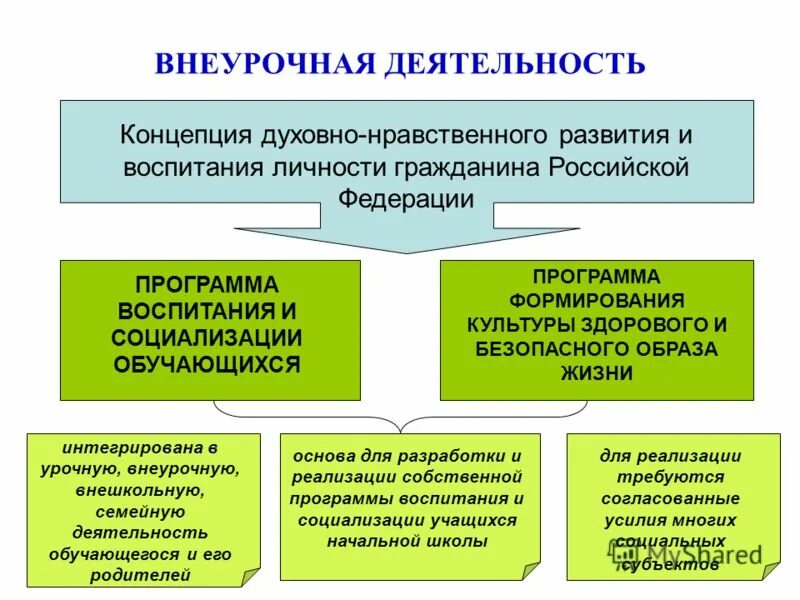 ВНЕУРОЧНАЯ ДЕЯТЕЛЬНОСТЬ

Концепция духовно-нравственного развития и воспитания личности гражданина Российской Федерации

ПРОГРАММА ВОСПИТАНИЯ И СОЦИАЛИЗАЦИИ ОБУЧАЮЩИХСЯ

ПРОГРАММА ФОРМИРОВАНИЯ КУЛЬТУРЫ ЗДОРОВОГО И БЕЗОПАСНОГО ОБРАЗА ЖИЗНИ

интегрирована в урочную, внеурочную, внешкольную, семейную деятельность обучающегося и его родителей

основа для разработки и реализации собственной программы воспитания и социализации учащихся начальной школы

для реализации требуются согласованные усилия многих социальных субъектов

MyShared